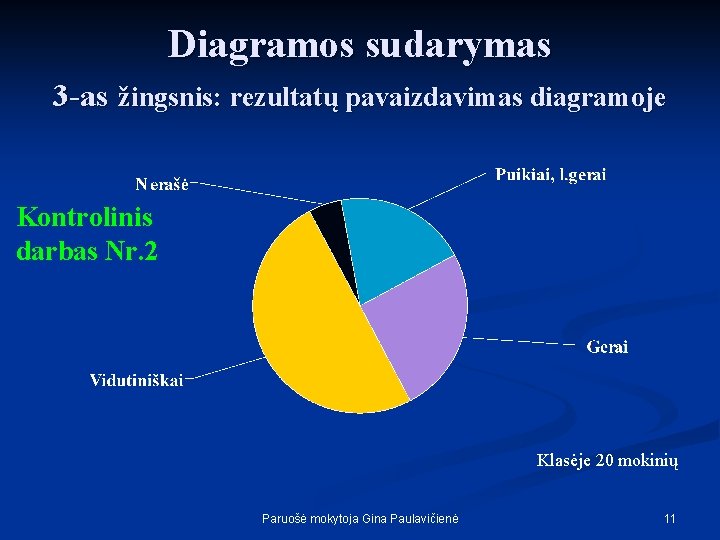 Diagramos sudarymas

3-as žingsnis: rezultatų pavaizdavimas diagramoje

Kontrolinis darbas Nr.2

Nerašė

Puikiai, l.gerai

Gerai

Vidutiniškai

Klasėje 20 mokinių

Paruošė mokytoja Gina Paulavičienė

11